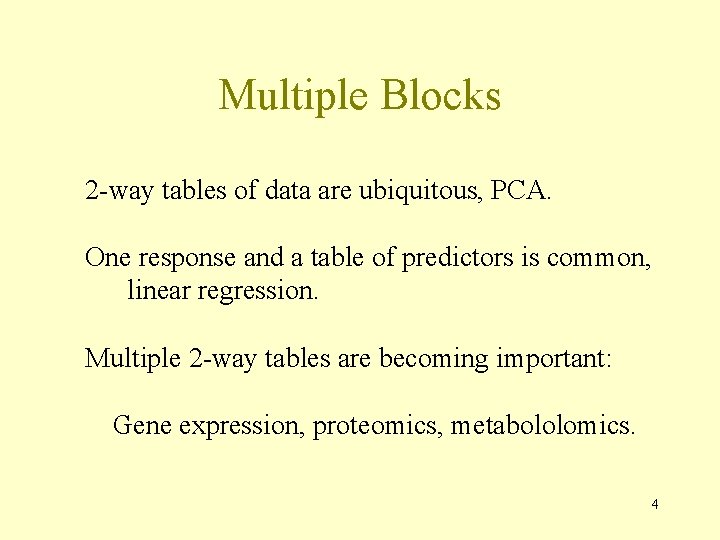 Multiple Blocks

2-way tables of data are ubiquitous, PCA.

One response and a table of predictors is common, linear regression.

Multiple 2-way tables are becoming important:

Gene expression, proteomics, metabololomics.

4